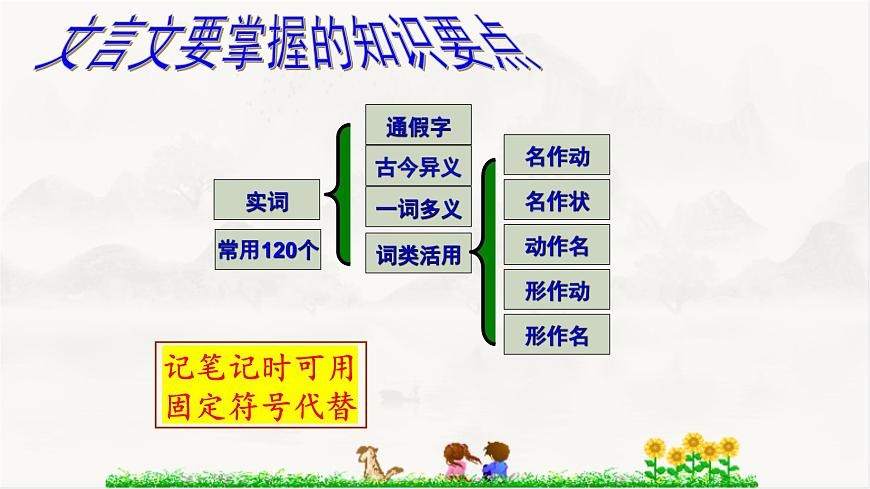 文言文要掌握的知识要点

实词

常用120个

通假字

古今异义

一词多义

词类活用

名作动

名作状

动作名

形作动

形作名

记笔记时可用固定符号代替